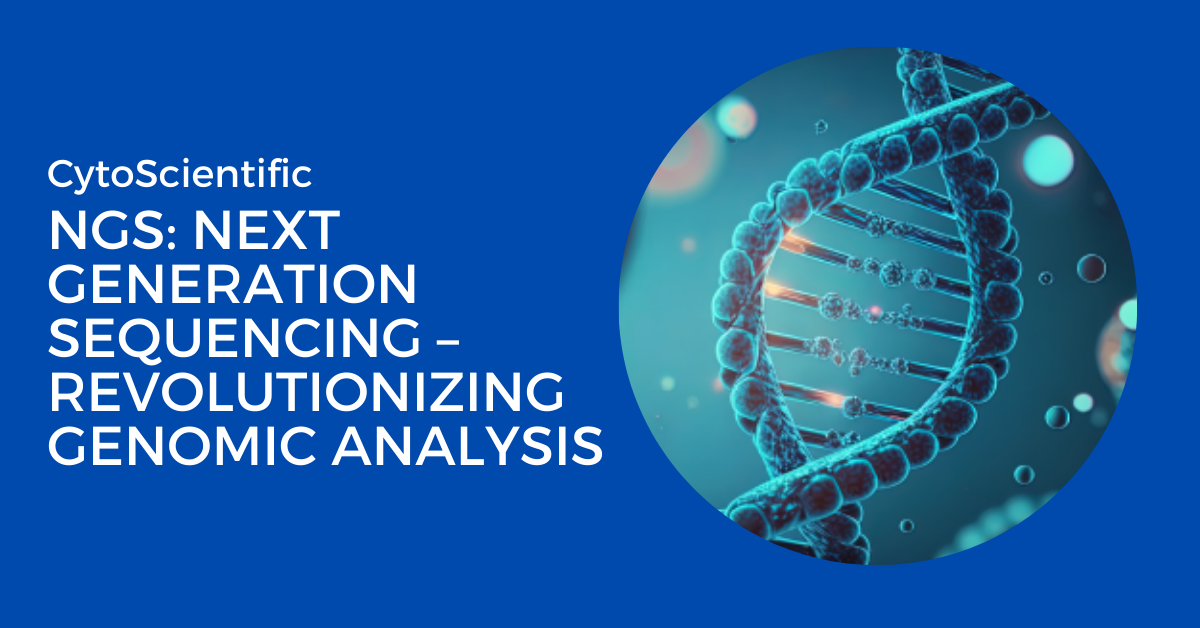 CytoScientific

NGS: NEXT GENERATION SEQUENCING – REVOLUTIONIZING GENOMIC ANALYSIS